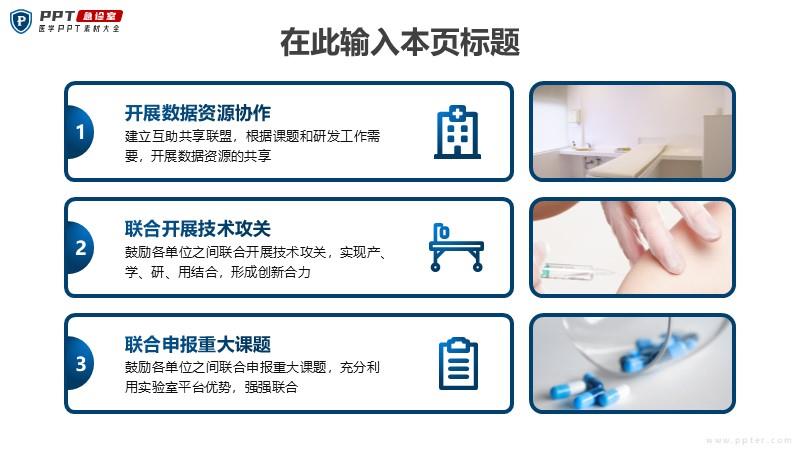 PPT 急诊室
医学PPT素材大全

在此输入本页标题

1

开展数据资源协作

建立互助共享联盟，根据课题和研发工作需要，开展数据资源的共享

2

联合开展技术攻关

鼓励各单位之间联合开展技术攻关，实现产、学、研、用结合，形成创新合力

3

联合申报重大课题

鼓励各单位之间联合申报重大课题，充分利用实验室平台优势，强强联合

www.ppter.com